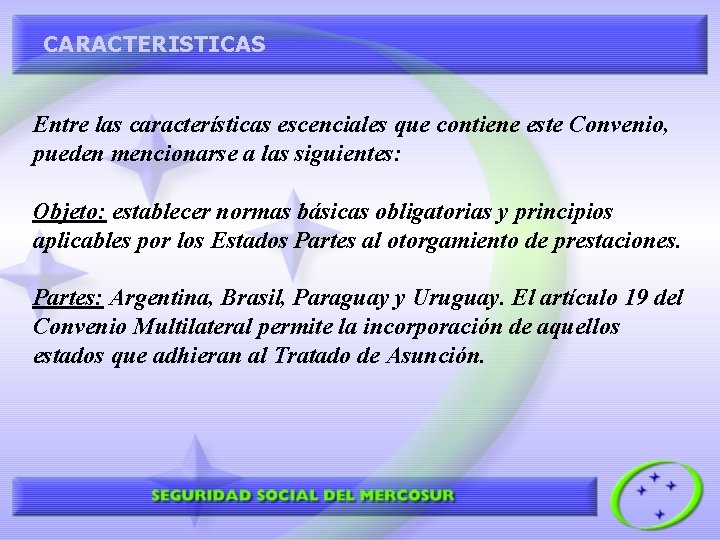 CARACTERISTICAS

Entre las características escenciales que contiene este Convenio, pueden mencionarse a las siguientes:

Objeto: establecer normas básicas obligatorias y principios aplicables por los Estados Partes al otorgamiento de prestaciones.

Partes: Argentina, Brasil, Paraguay y Uruguay. El artículo 19 del Convenio Multilateral permite la incorporación de aquellos estados que adhieran al Tratado de Asunción.

SEGURIDAD SOCIAL DEL MERCOSUR